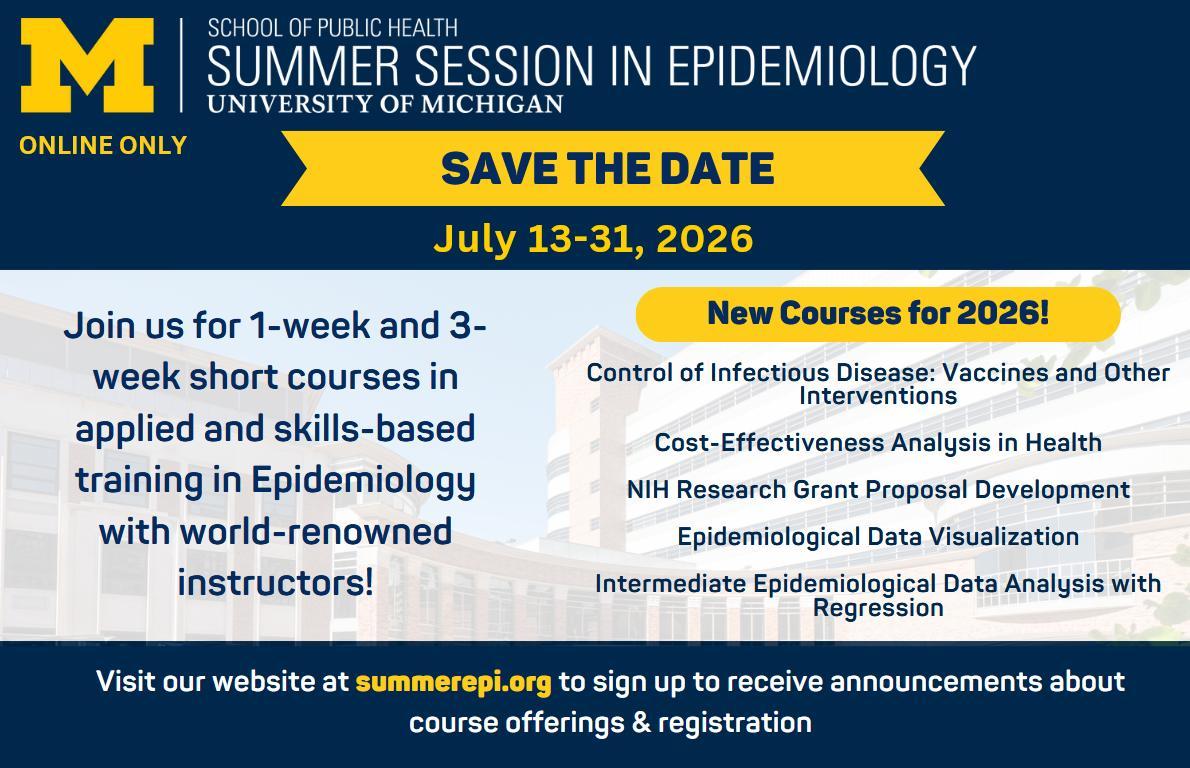 M

SCHOOL OF PUBLIC HEALTH
SUMMER SESSION IN EPIDEMIOLOGY
UNIVERSITY OF MICHIGAN

ONLINE ONLY

SAVE THE DATE

July 13-31, 2026

Join us for 1-week and 3-week short courses in applied and skills-based training in Epidemiology with world-renowned instructors!

New Courses for 2026!

Control of Infectious Disease: Vaccines and Other Interventions

Cost-Effectiveness Analysis in Health

NIH Research Grant Proposal Development

Epidemiological Data Visualization

Intermediate Epidemiological Data Analysis with Regression

Visit our website at summerepi.org to sign up to receive announcements about course offerings & registration